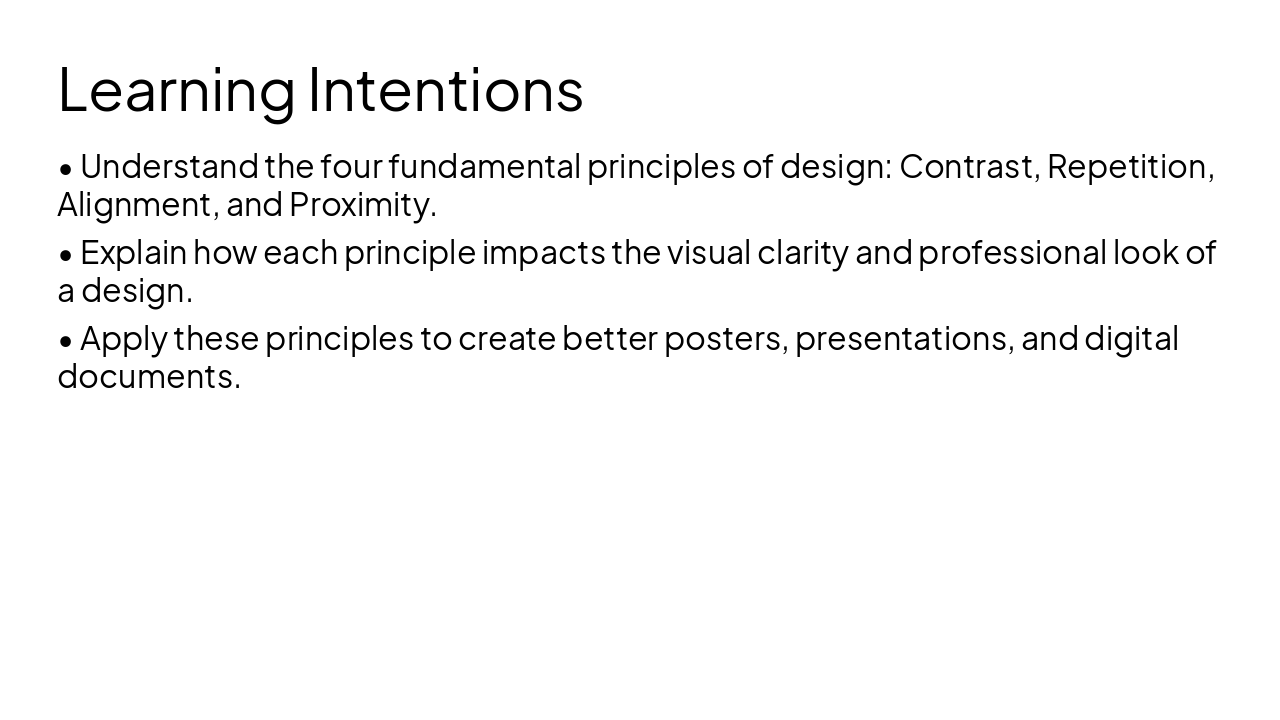 Learning Intentions

• Understand the four fundamental principles of design: Contrast, Repetition, Alignment, and Proximity.

• Explain how each principle impacts the visual clarity and professional look of a design.

• Apply these principles to create better posters, presentations, and digital documents.